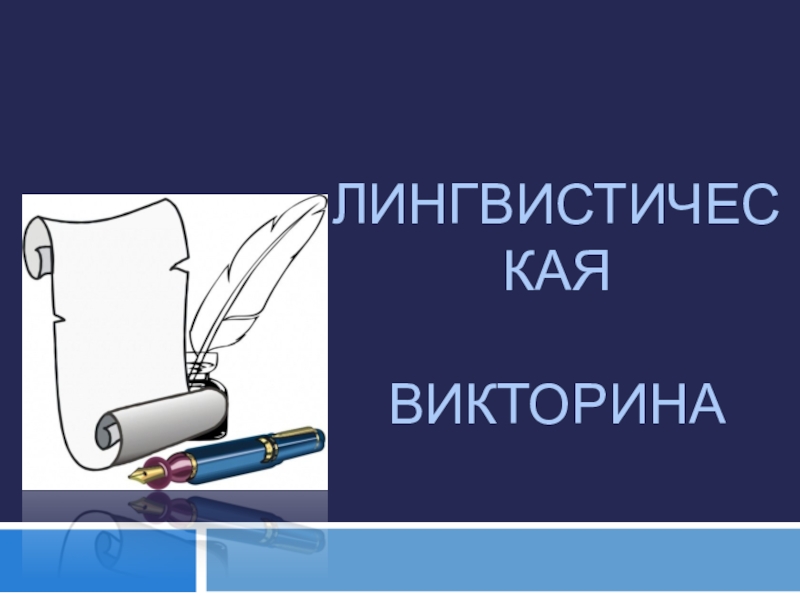 ЛИНГВИСТИЧЕСКАЯ

ВИКТОРИНА